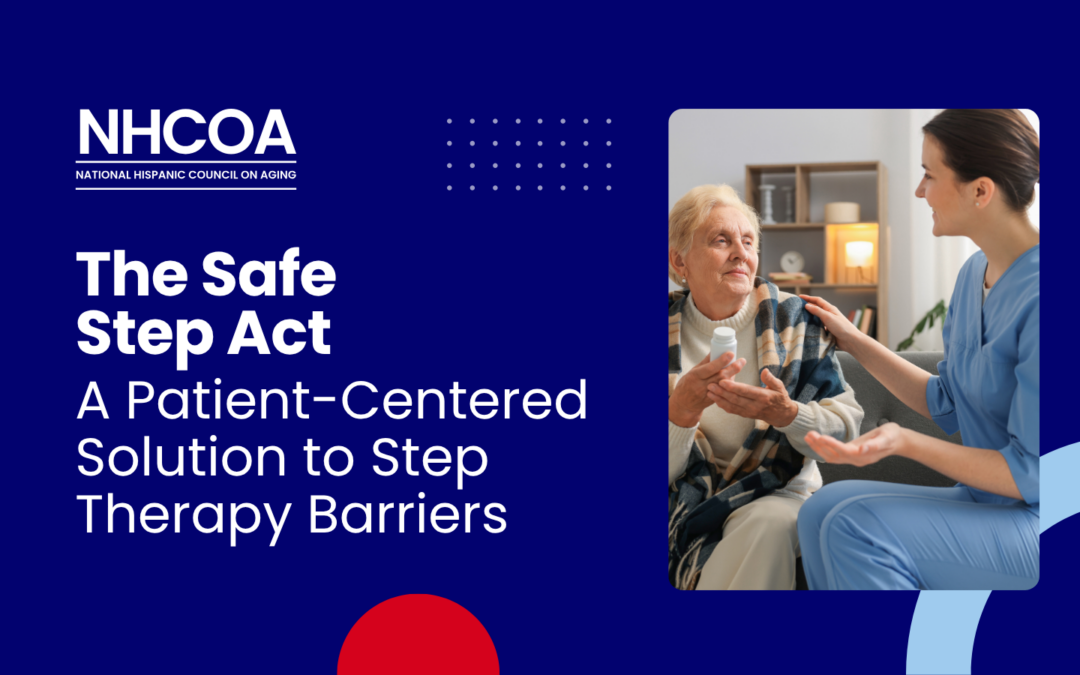 NHCOA
NATIONAL HISPANIC COUNCIL ON AGING

The Safe Step Act
A Patient-Centered Solution to Step Therapy Barriers